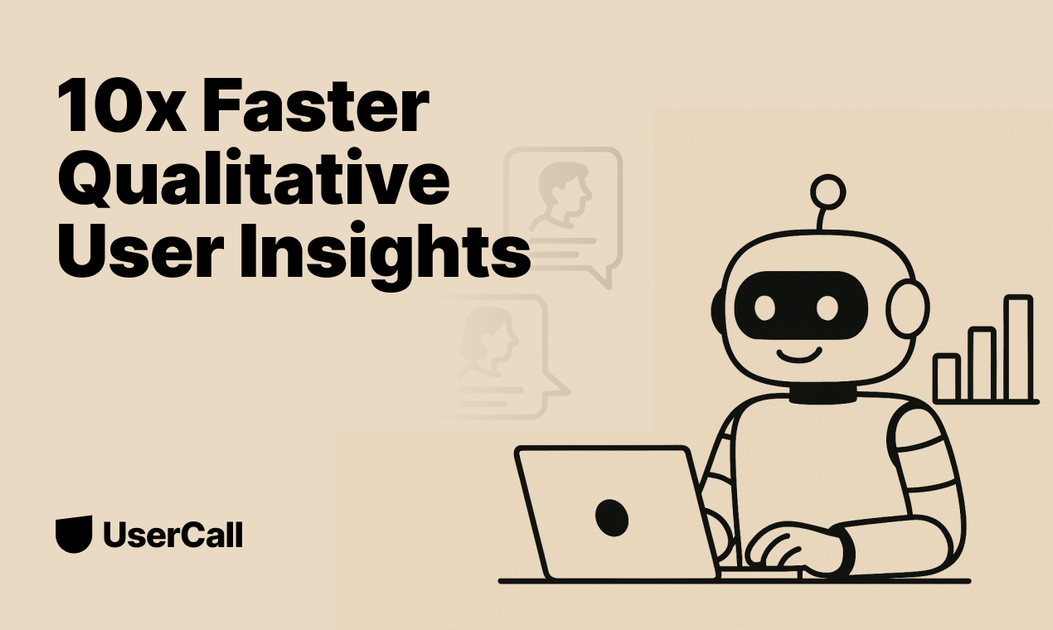 10x Faster Qualitative User Insights

UserCall